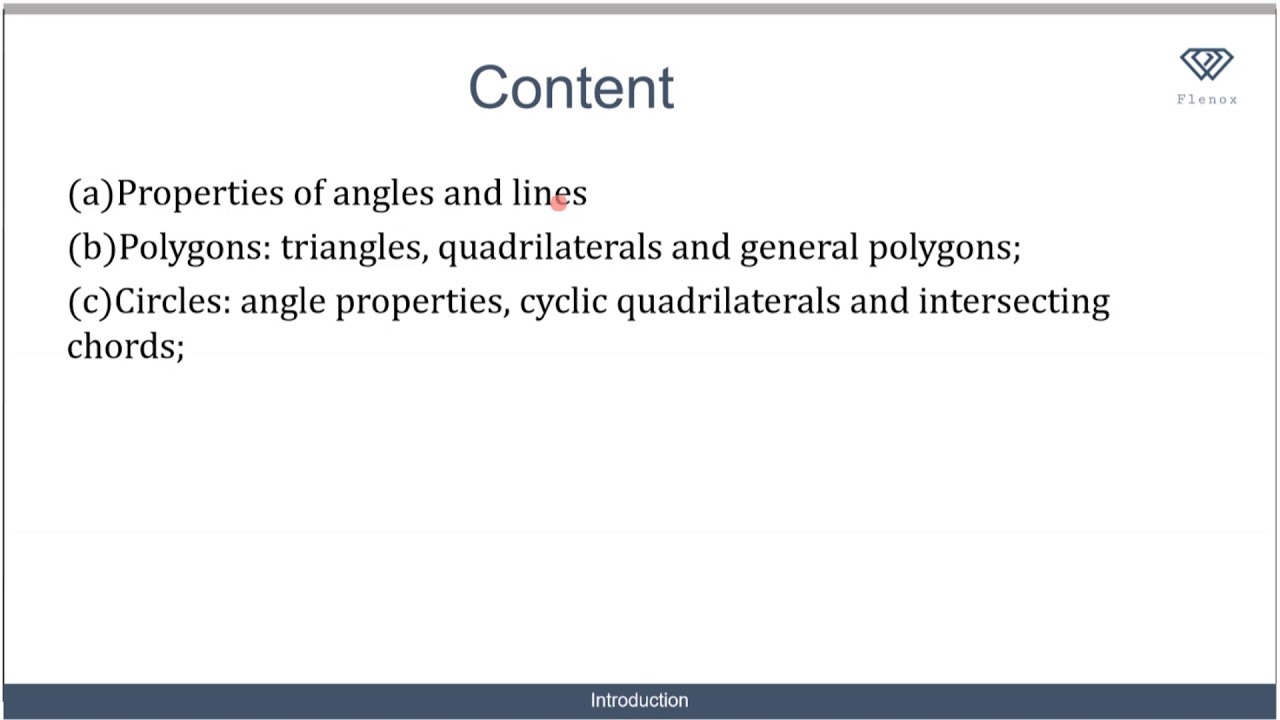 Content

Flenox

(a)Properties of angles and lines

(b)Polygons: triangles, quadrilaterals and general polygons;

(c)Circles: angle properties, cyclic quadrilaterals and intersecting chords;

Introduction